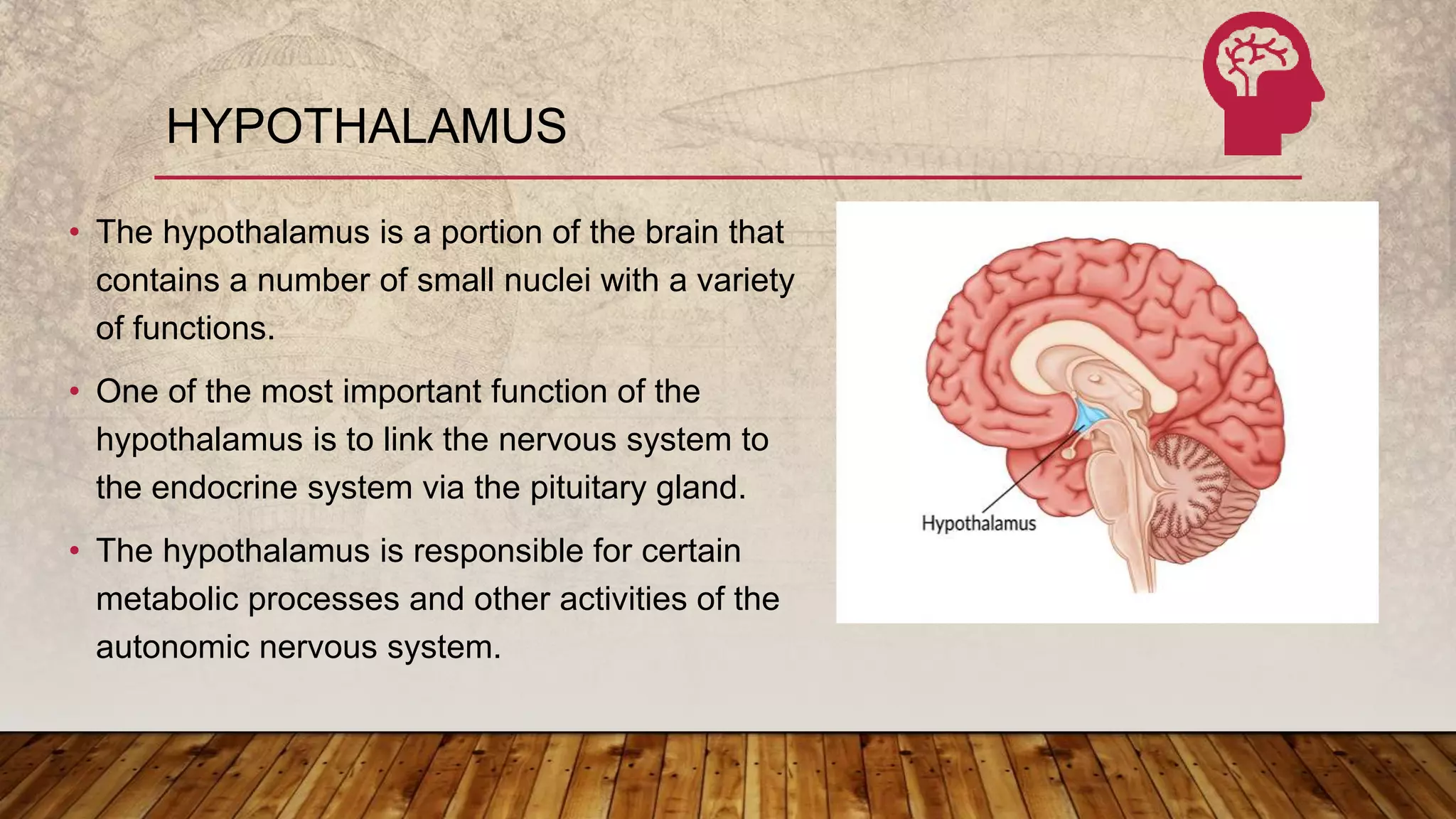 HYPOTHALAMUS

• The hypothalamus is a portion of the brain that contains a number of small nuclei with a variety of functions.

• One of the most important function of the hypothalamus is to link the nervous system to the endocrine system via the pituitary gland.

• The hypothalamus is responsible for certain metabolic processes and other activities of the autonomic nervous system.

Hypothalamus